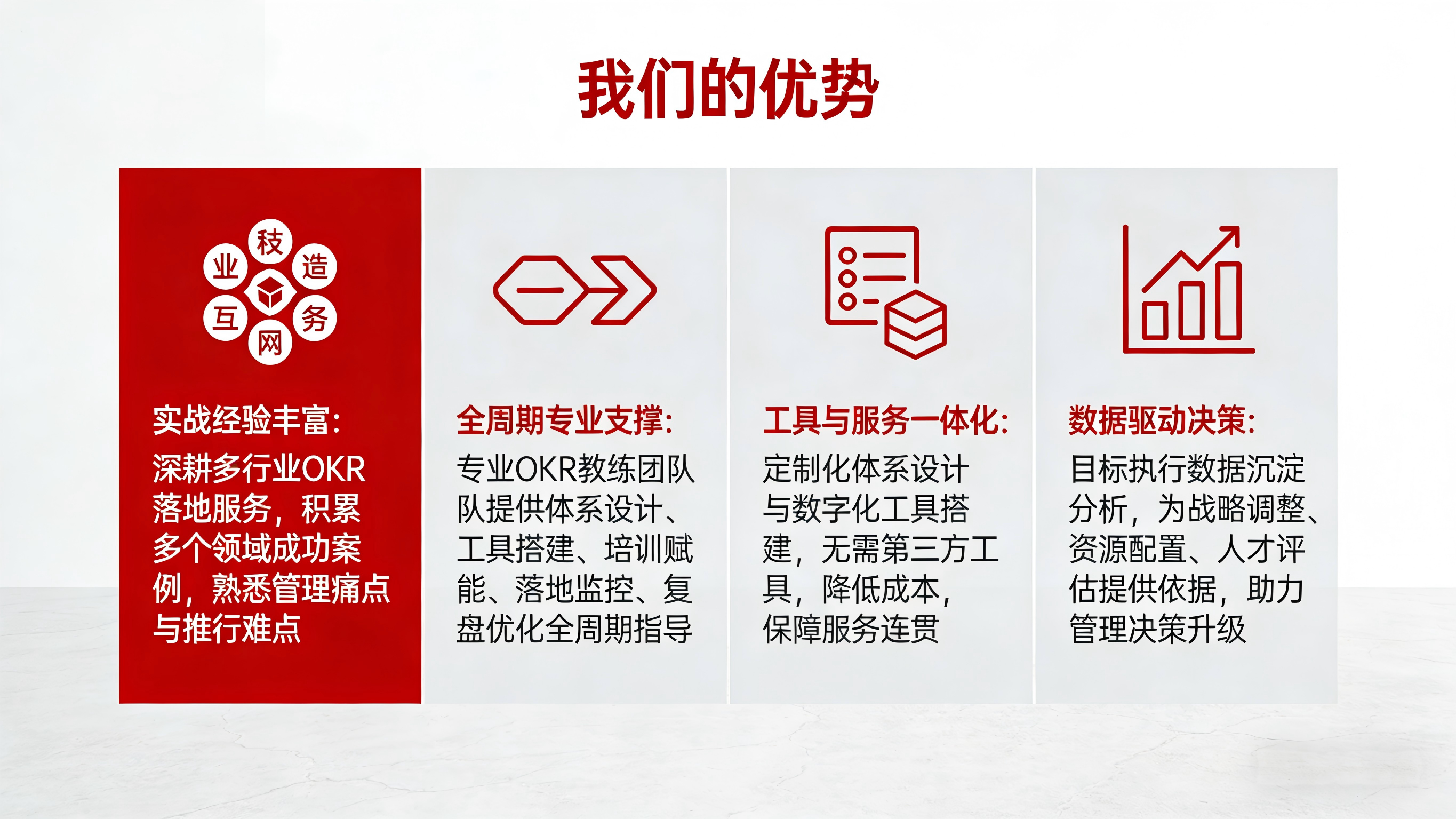 我们的优势

技
业 造
互 务
网

实战经验丰富：
深耕多行业OKR落地服务，积累多个领域成功案例，熟悉管理痛点与推行难点

全周期专业支撑：
专业OKR教练团队队提供体系设计、工具搭建、培训赋能、落地监控、复盘优化全周期指导

工具与服务一体化：
定制化体系设计与数字化工具搭建，无需第三方工具，降低成本，保障服务连贯

数据驱动决策：
目标执行数据沉淀分析，为战略调整、资源配置、人才评估提供依据，助力管理决策升级